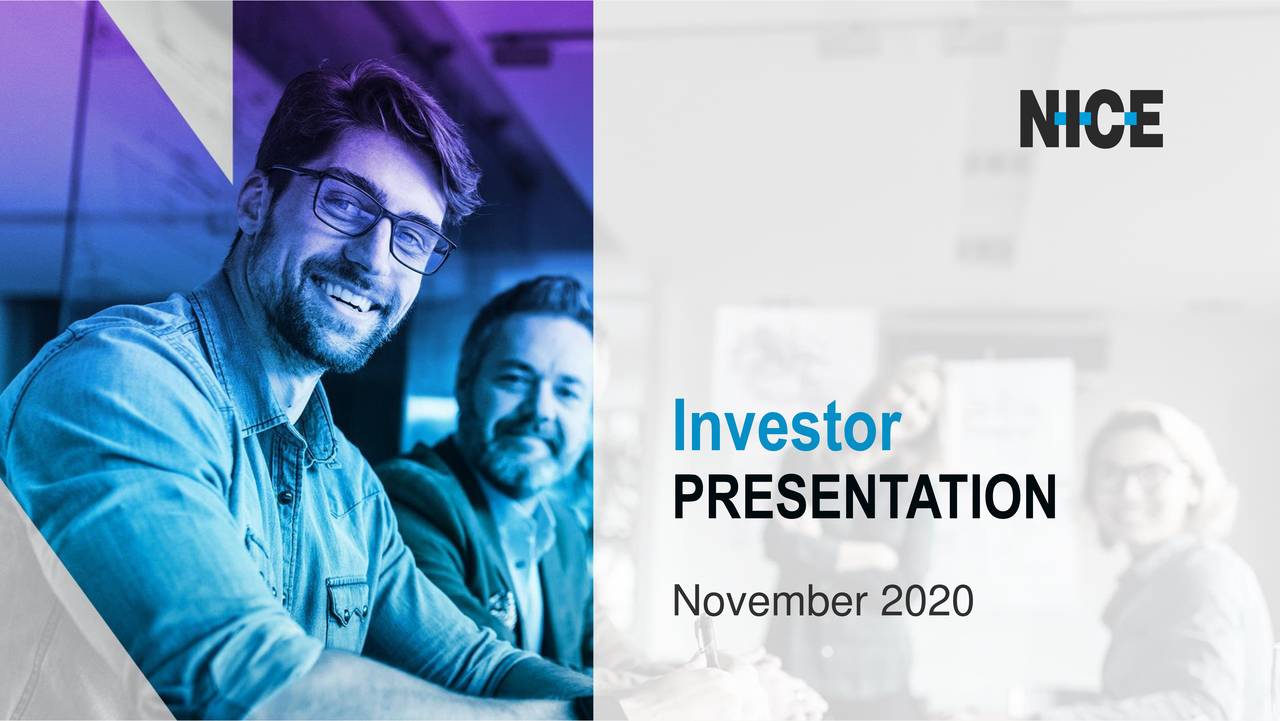 NICE

Investor
PRESENTATION

November 2020